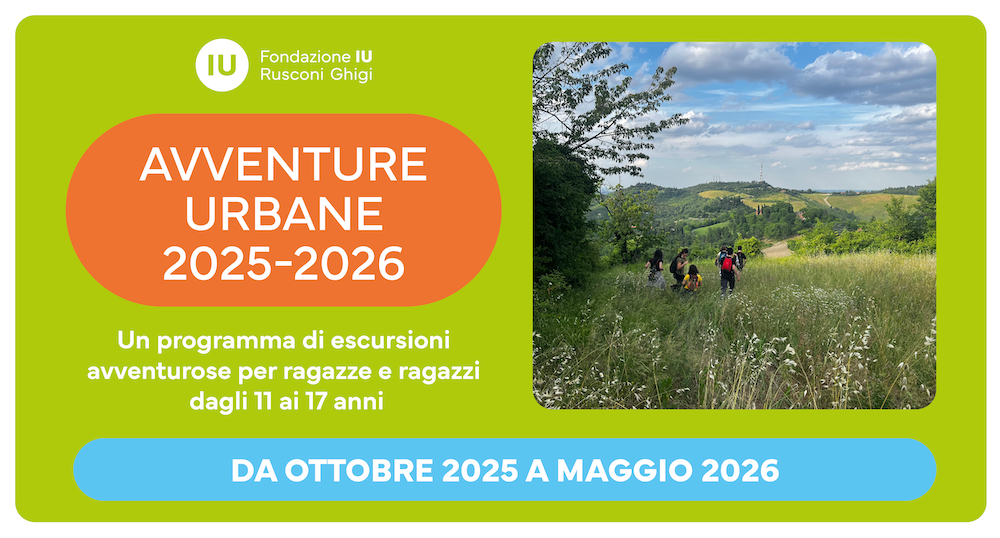 IU Fondazione IU Rusconi Ghigi

AVVENTURE URBANE 2025-2026

Un programma di escursioni avventurose per ragazze e ragazzi dagli 11 ai 17 anni

DA OTTOBRE 2025 A MAGGIO 2026